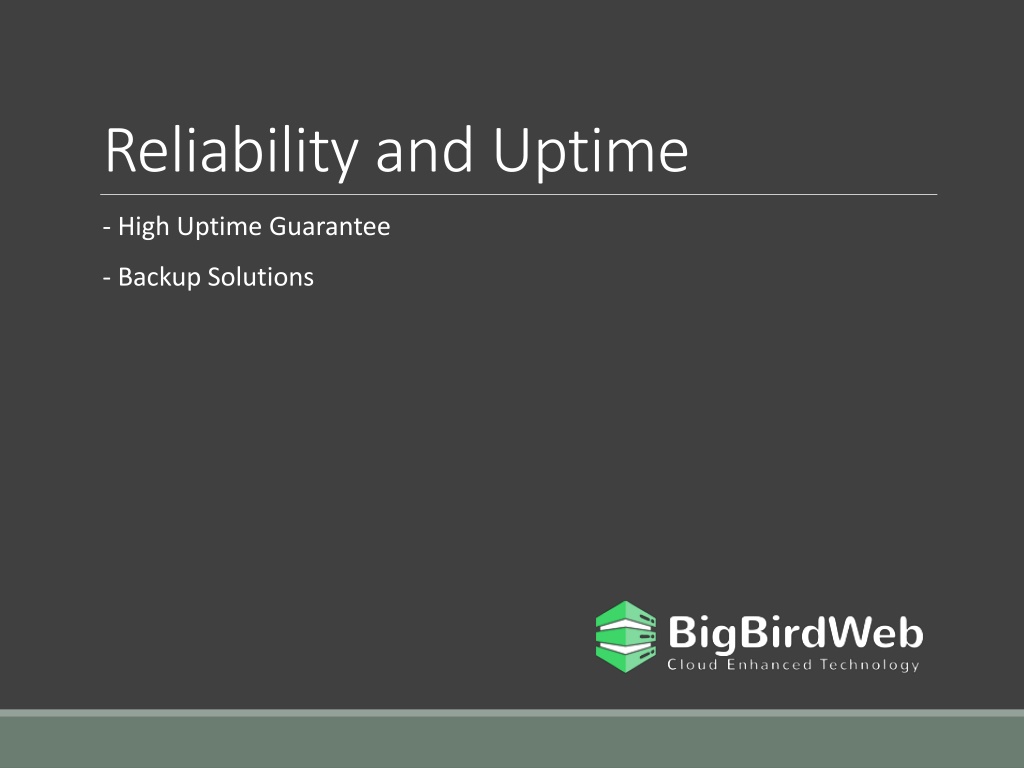 Reliability and Uptime

- High Uptime Guarantee

- Backup Solutions

BigBirdWeb
Cloud Enhanced Technology